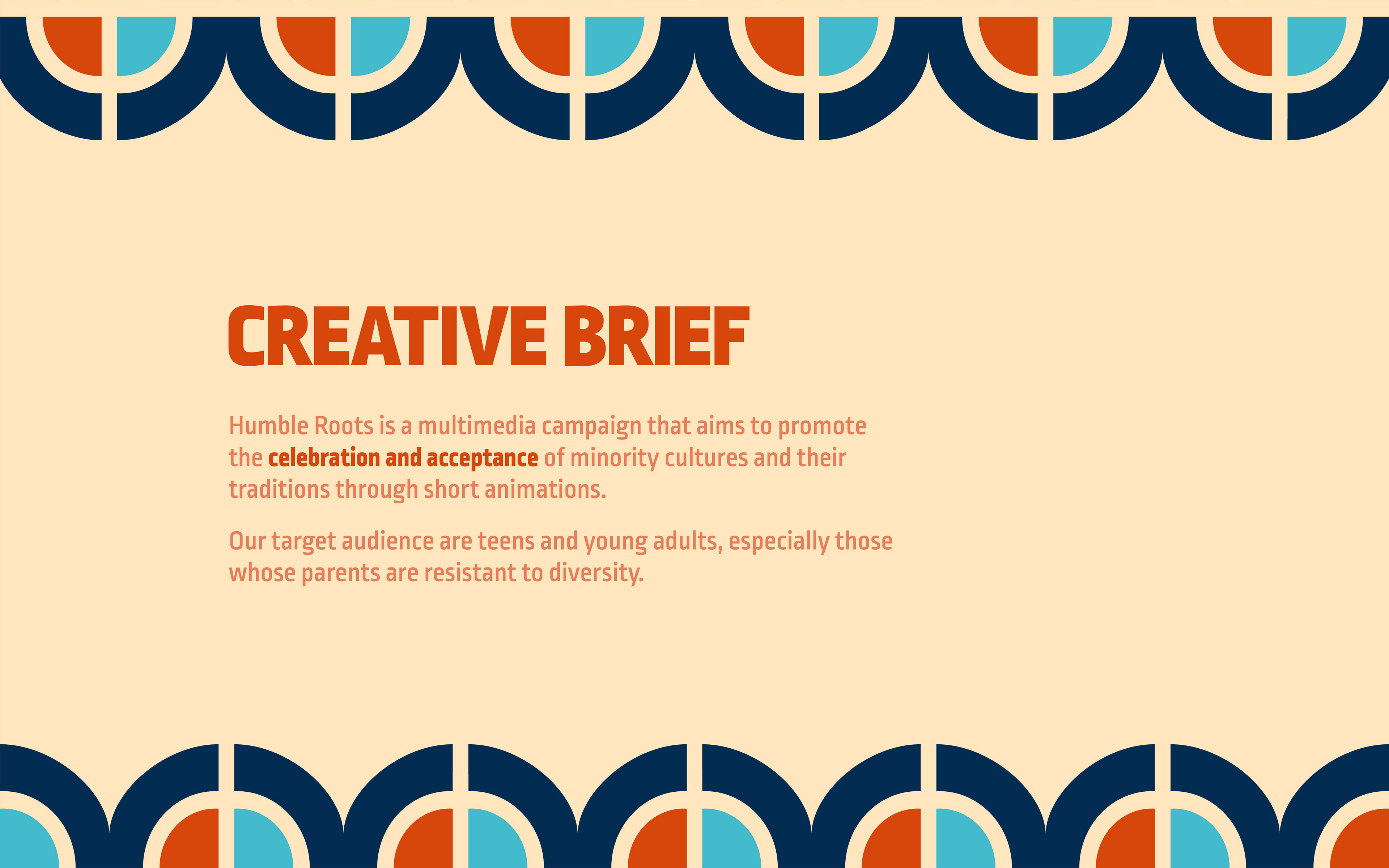 CREATIVE BRIEF

Humble Roots is a multimedia campaign that aims to promote the celebration and acceptance of minority cultures and their traditions through short animations.

Our target audience are teens and young adults, especially those whose parents are resistant to diversity.